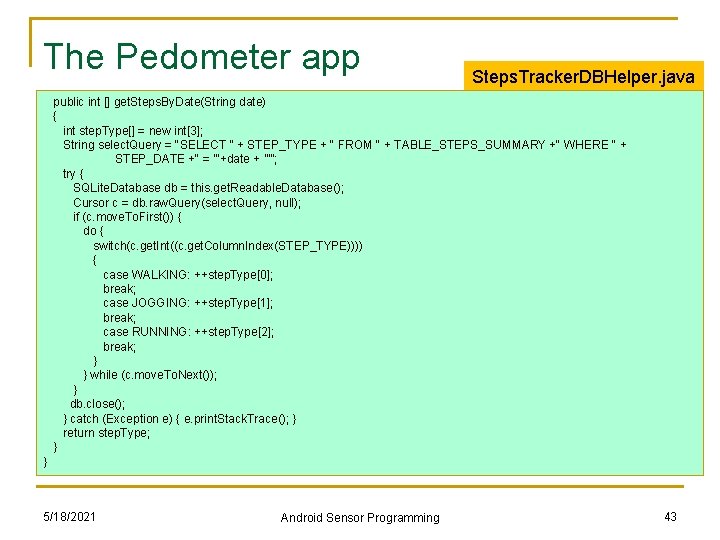 The Pedometer app

StepsTrackerDBHelper.java

public int [] getStepsByDate(String date)
{
int stepType[] = new int[3];
String selectQuery = "SELECT " + STEP_TYPE + " FROM " + TABLE_STEPS_SUMMARY +" WHERE " +
STEP_DATE +" = '"+date + "'";
try {
SQLiteDatabase db = this.getReadableDatabase();
Cursor c = db.rawQuery(selectQuery, null);
if (c.moveToFirst()) {
do {
switch(c.getInt((c.getColumnIndex(STEP_TYPE))))
{
case WALKING: ++stepType[0];
break;
case JOGGING: ++stepType[1];
break;
case RUNNING: ++stepType[2];
break;
}
} while (c.moveToNext());
}
db.close();
} catch (Exception e) { e.printStackTrace(); }
return stepType;
}
}

5/18/2021

Android Sensor Programming

43